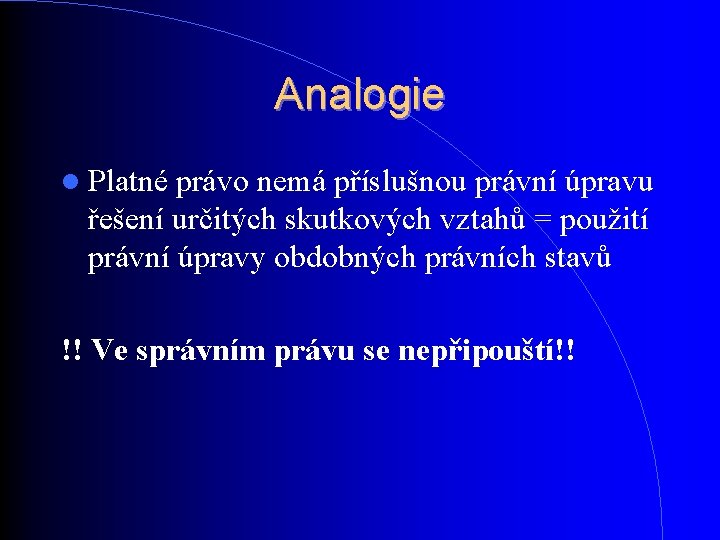 Analogie

• Platné právo nemá příslušnou právní úpravu řešení určitých skutkových vztahů = použití právní úpravy obdobných právních stavů

!! Ve správním právu se nepřipouští!!